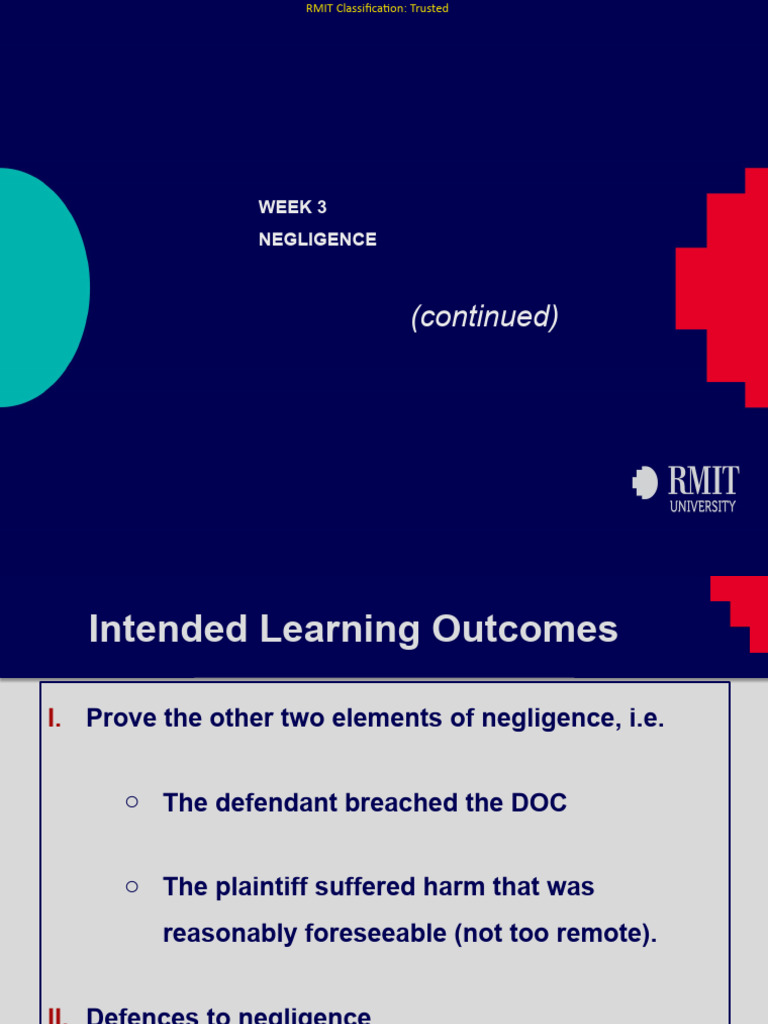 RMIT Classification: Trusted

WEEK 3
NEGLIGENCE

(continued)

RMIT UNIVERSITY

Intended Learning Outcomes

I. Prove the other two elements of negligence, i.e.

○ The defendant breached the DOC

○ The plaintiff suffered harm that was reasonably foreseeable (not too remote).

II. Defences to negligence